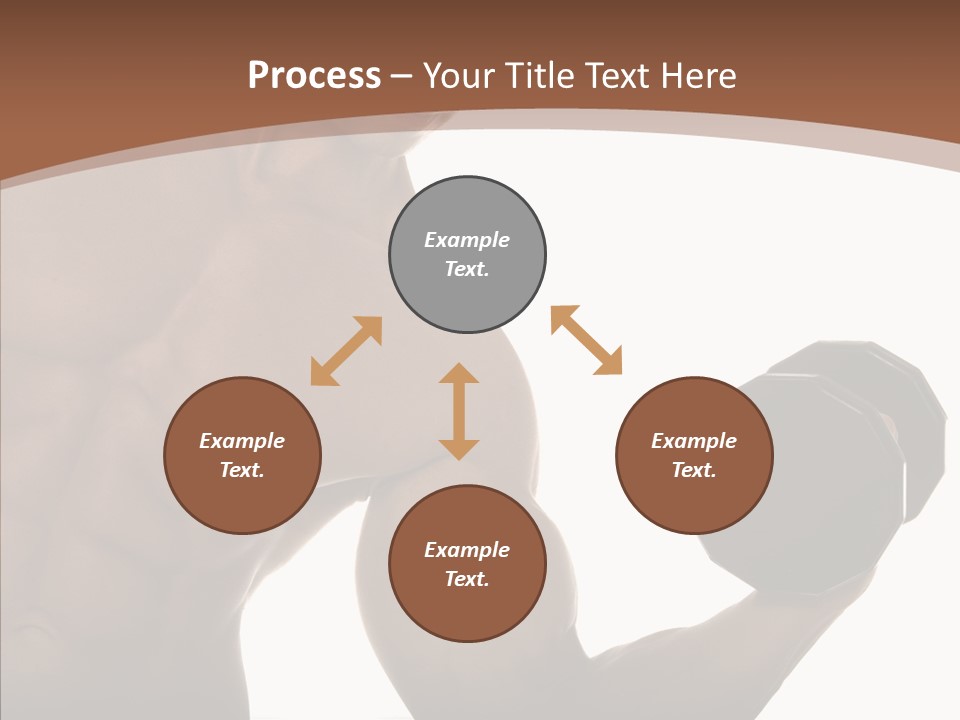 Process – Your Title Text Here

Example Text.

Example Text.

Example Text.

Example Text.